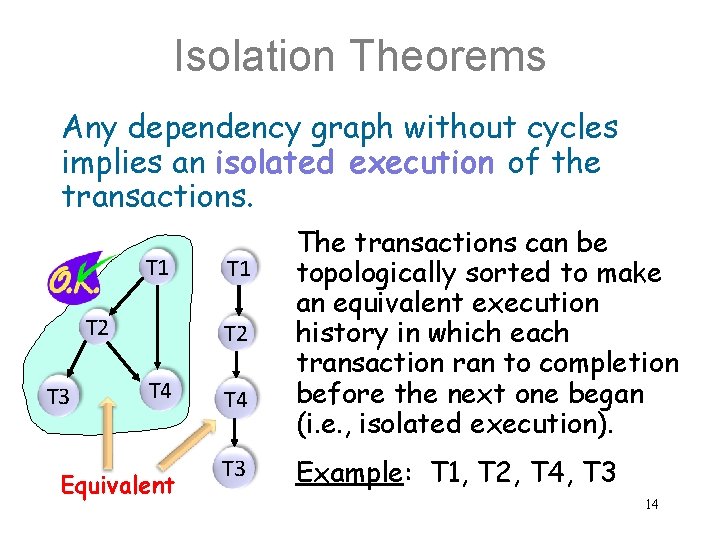 Isolation Theorems

Any dependency graph without cycles implies an isolated execution of the transactions.

O.K.

T1

T2

T3

T4

T1

T2

T4

T3

Equivalent

The transactions can be topologically sorted to make an equivalent execution history in which each transaction ran to completion before the next one began (i.e., isolated execution).

Example: T1, T2, T4, T3

14